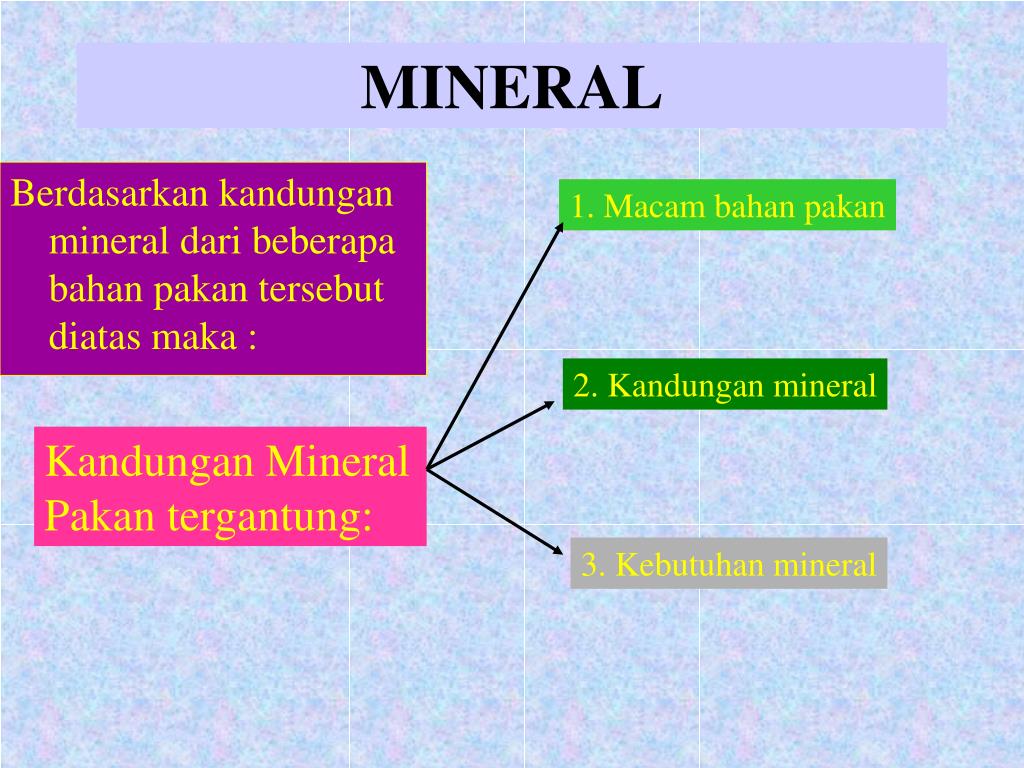 MINERAL

Berdasarkan kandungan mineral dari beberapa bahan pakan tersebut diatas maka :

Kandungan Mineral Pakan tergantung:

1. Macam bahan pakan

2. Kandungan mineral

3. Kebutuhan mineral